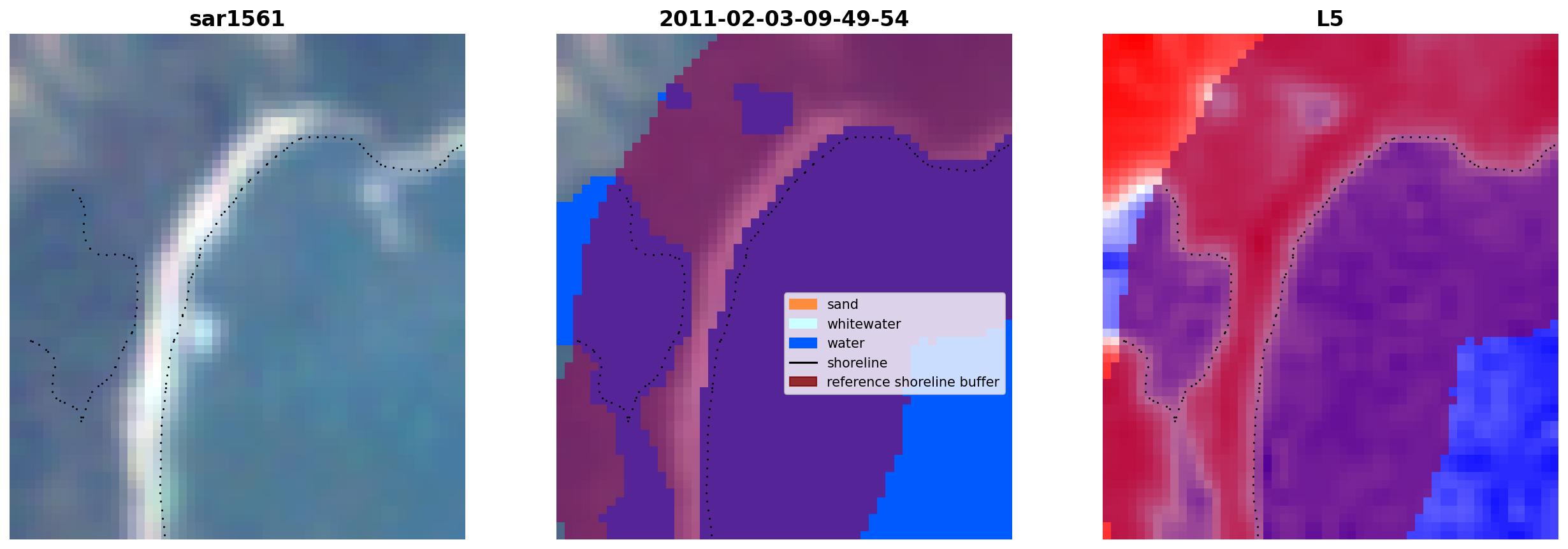 sar1561

2011-02-03-09-49-54

sand
whitewater
water
shoreline
reference shoreline buffer

L5